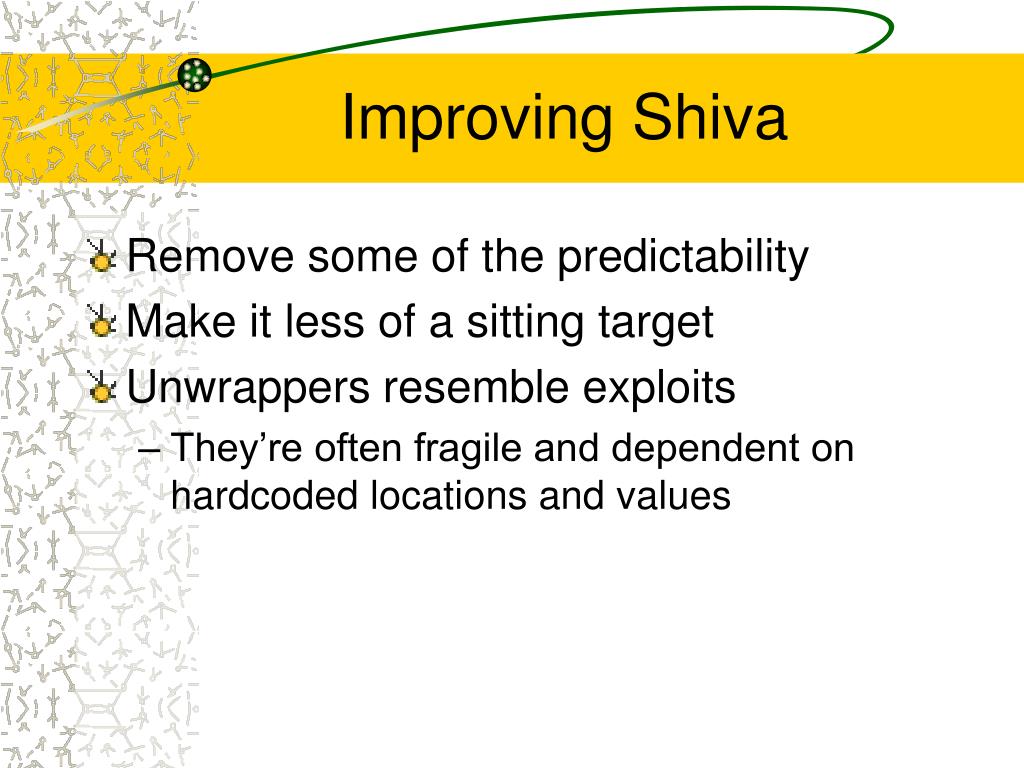 Improving Shiva

Remove some of the predictability
Make it less of a sitting target
Unwrappers resemble exploits
– They’re often fragile and dependent on hardcoded locations and values